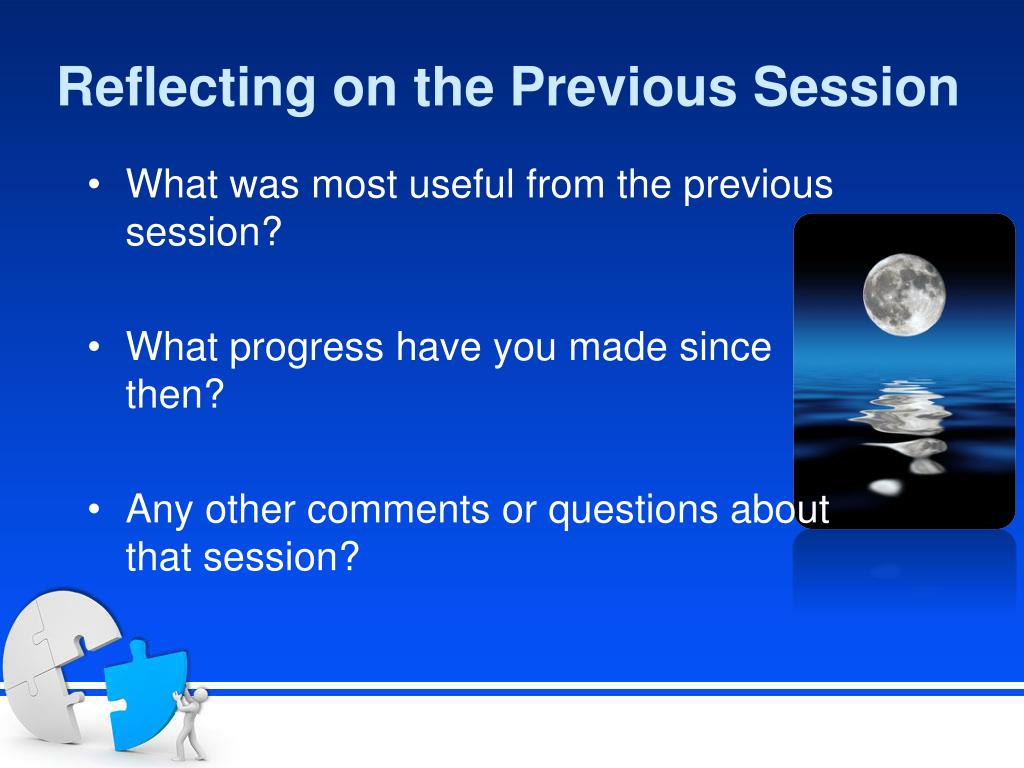 Reflecting on the Previous Session

• What was most useful from the previous session?

• What progress have you made since then?

• Any other comments or questions about that session?